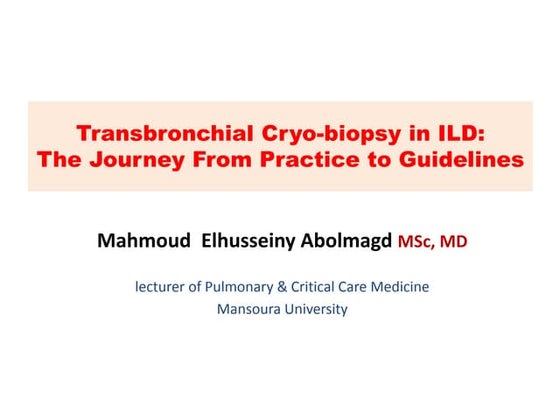 Transbronchial Cryo-biopsy in ILD:
The Journey From Practice to Guidelines

Mahmoud Elhusseiny Abolmagd MSc, MD

lecturer of Pulmonary & Critical Care Medicine
Mansoura University